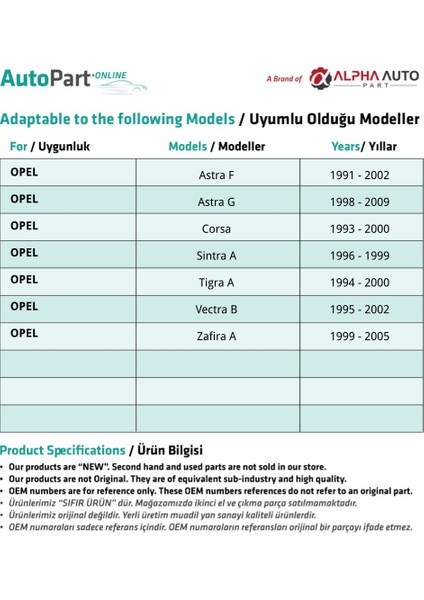 AutoPart·ONLINE

A Brand of ALPHA AUTO PART

Adaptable to the following Models / Uyumlu Olduğu Modeller

| For / Uygunluk | Models / Modeller | Years/ Yıllar |
|---|---|---|
| OPEL | Astra F | 1991 - 2002 |
| OPEL | Astra G | 1998 - 2009 |
| OPEL | Corsa | 1993 - 2000 |
| OPEL | Sintra A | 1996 - 1999 |
| OPEL | Tigra A | 1994 - 2000 |
| OPEL | Vectra B | 1995 - 2002 |
| OPEL | Zafira A | 1999 - 2005 |
| | | |
| | | |
| | | |

Product Specifications / Ürün Bilgisi

• Our products are "NEW". Second hand and used parts are not sold in our store.
• Our products are not Original. They are of equivalent sub-industry and high quality.
• OEM numbers are for reference only. These OEM numbers references do not refer to an original part.
• Ürünlerimiz "SIFIR ÜRÜN" dür. Mağazamızda ikinci el ve çıkma parça satılmamaktadır.
• Ürünlerimiz orijinal değildir. Yerli üretim muadil yan sanayi kaliteli ürünlerdir.
• OEM numaraları sadece referans içindir. OEM numaraların referansları orijinal bir parçayı ifade etmez.